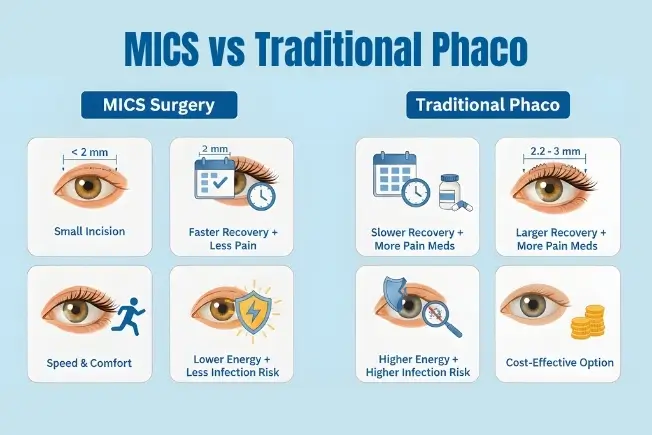 MICS vs Traditional Phaco

MICS Surgery

< 2 mm

Small Incision

2 mm

Faster Recovery + Less Pain

Speed & Comfort

Lower Energy + Less Infection Risk

Traditional Phaco

Slower Recovery + More Pain Meds

2.2 - 3 mm

Larger Recovery + More Pain Meds

Higher Energy + Higher Infection Risk

Cost-Effective Option